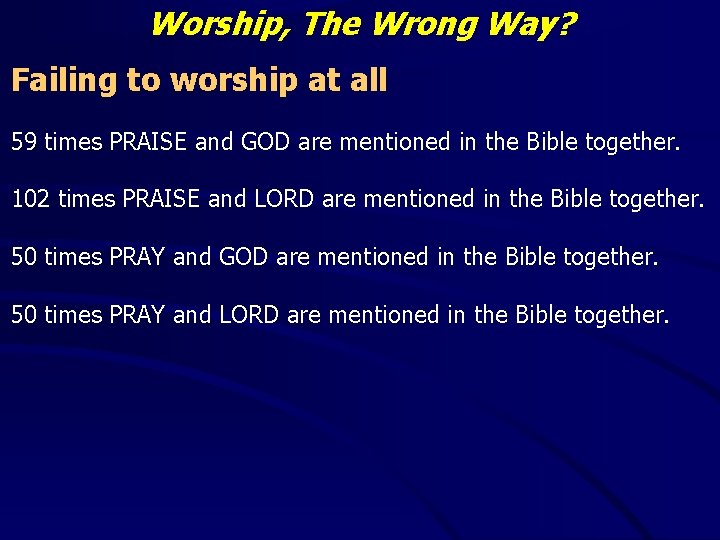 Worship, The Wrong Way?

Failing to worship at all

59 times PRAISE and GOD are mentioned in the Bible together.

102 times PRAISE and LORD are mentioned in the Bible together.

50 times PRAY and GOD are mentioned in the Bible together.

50 times PRAY and LORD are mentioned in the Bible together.